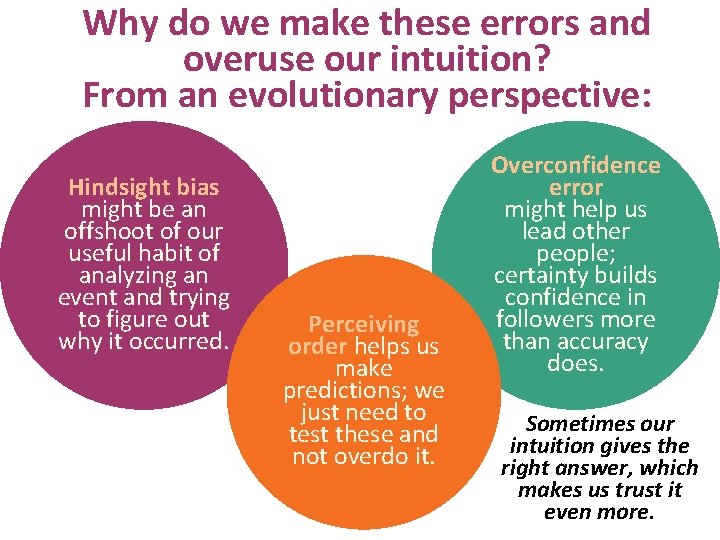 Why do we make these errors and overuse our intuition? From an evolutionary perspective:

Hindsight bias might be an offshoot of our useful habit of analyzing an event and trying to figure out why it occurred.

Perceiving order helps us make predictions; we just need to test these and not overdo it.

Overconfidence error might help us lead other people; certainty builds confidence in followers more than accuracy does.

Sometimes our intuition gives the right answer, which makes us trust it even more.